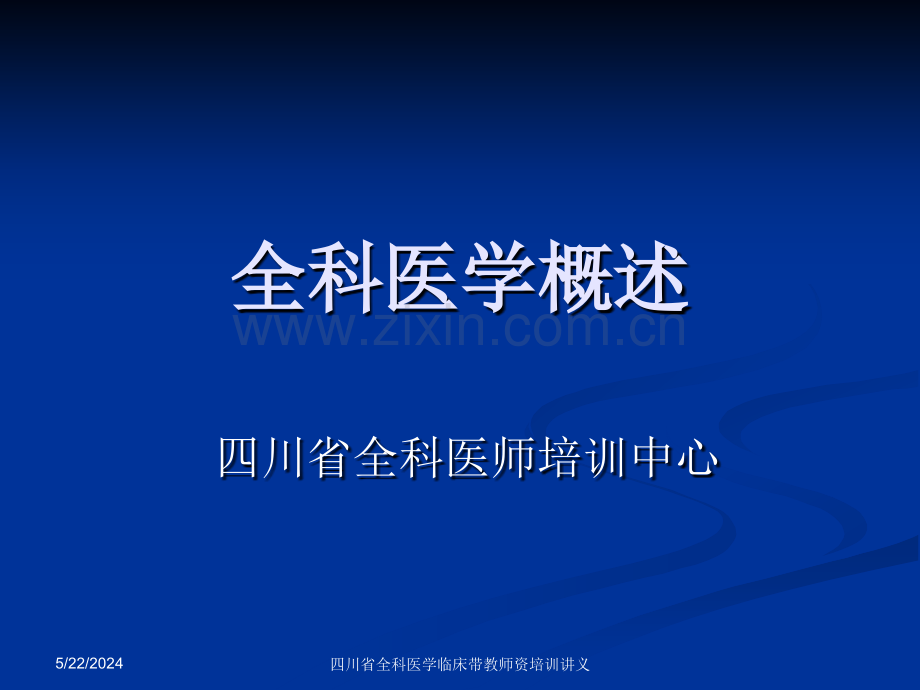 全科医学概述

www.zixin.com.cn

四川省全科医师培训中心

5/22/2024

四川省全科医学临床带教师资培训讲义